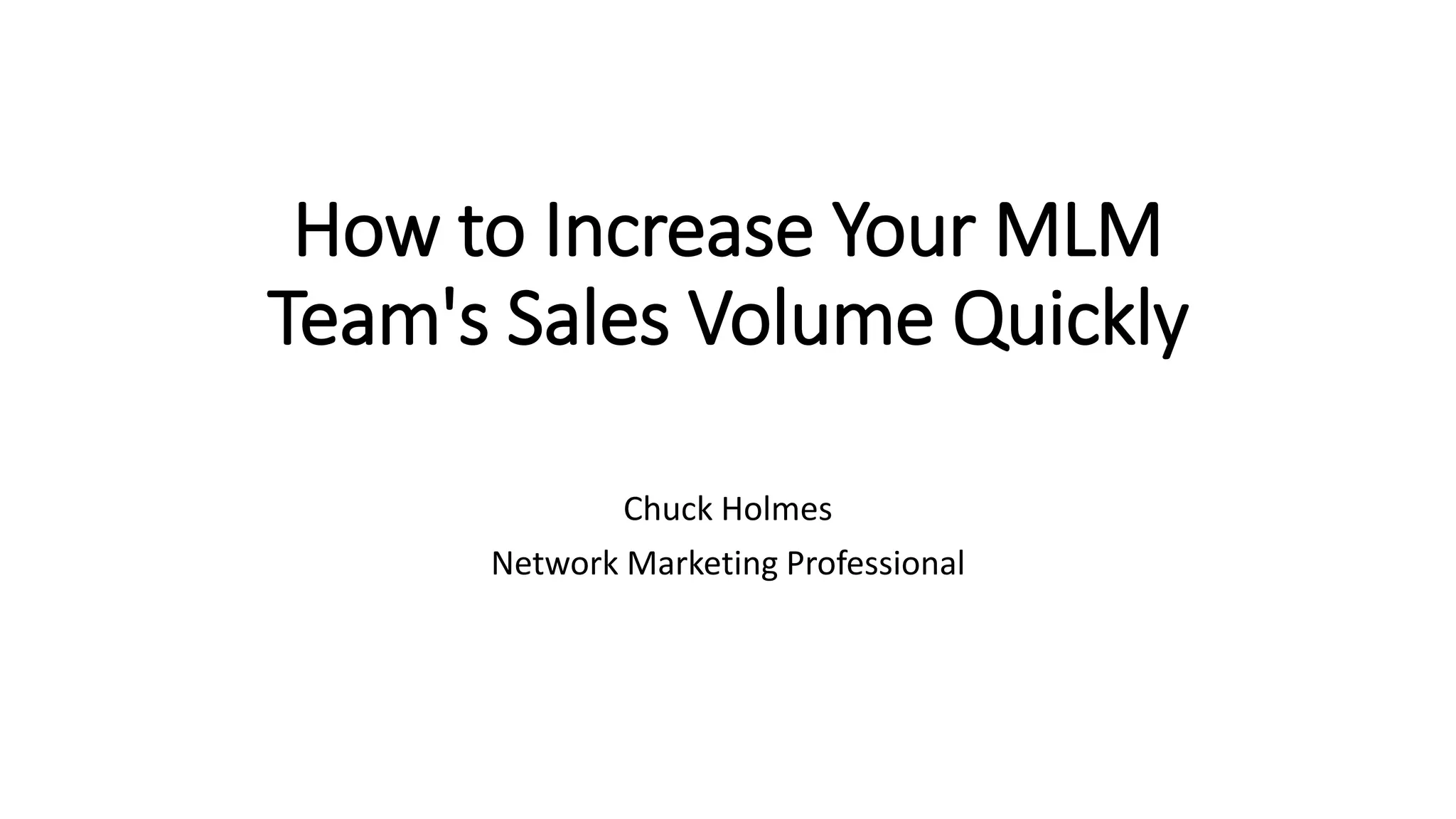 How to Increase Your MLM Team's Sales Volume Quickly

Chuck Holmes

Network Marketing Professional